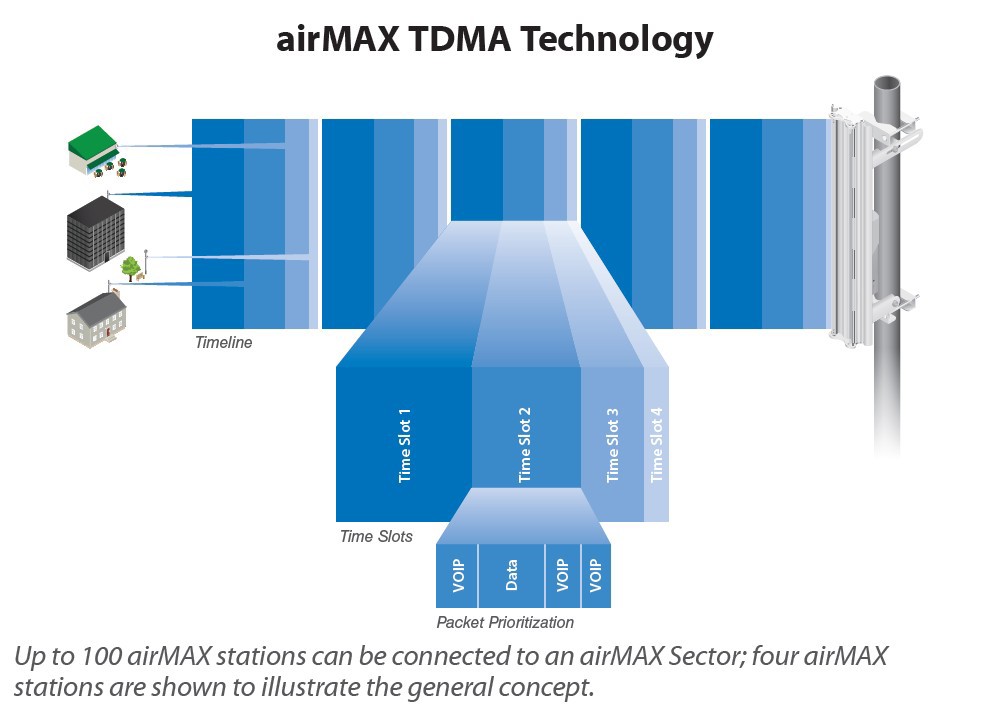 airMAX TDMA Technology

Timeline

Time Slot 1

Time Slot 2

Time Slot 3

Time Slot 4

Time Slots

VOIP

Data

VOIP

VOIP

Packet Prioritization

Up to 100 airMAX stations can be connected to an airMAX Sector; four airMAX stations are shown to illustrate the general concept.